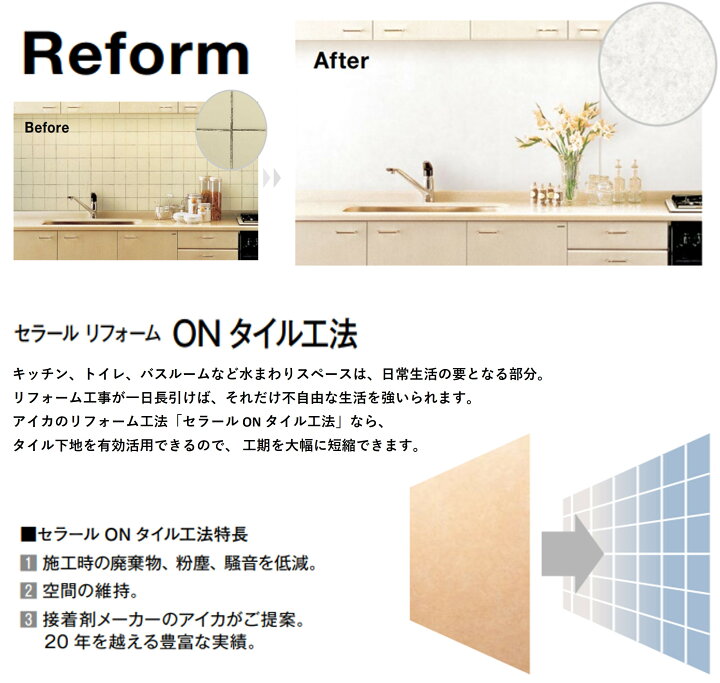 Reform

Before

After

セラール リフォーム ONタイル工法

キッチン、トイレ、バスルームなど水まわりスペースは、日常生活の要となる部分。
リフォーム工事が一日長引けば、それだけ不自由な生活を強いられます。
アイカのリフォーム工法「セラール ON タイル工法」なら、
タイル下地を有効活用できるので、工期を大幅に短縮できます。

■セラール ON タイル工法特長
1 施工時の廃棄物、粉塵、騒音を低減。
2 空間の維持。
3 接着剤メーカーのアイカがご提案。
20 年を越える豊富な実績。